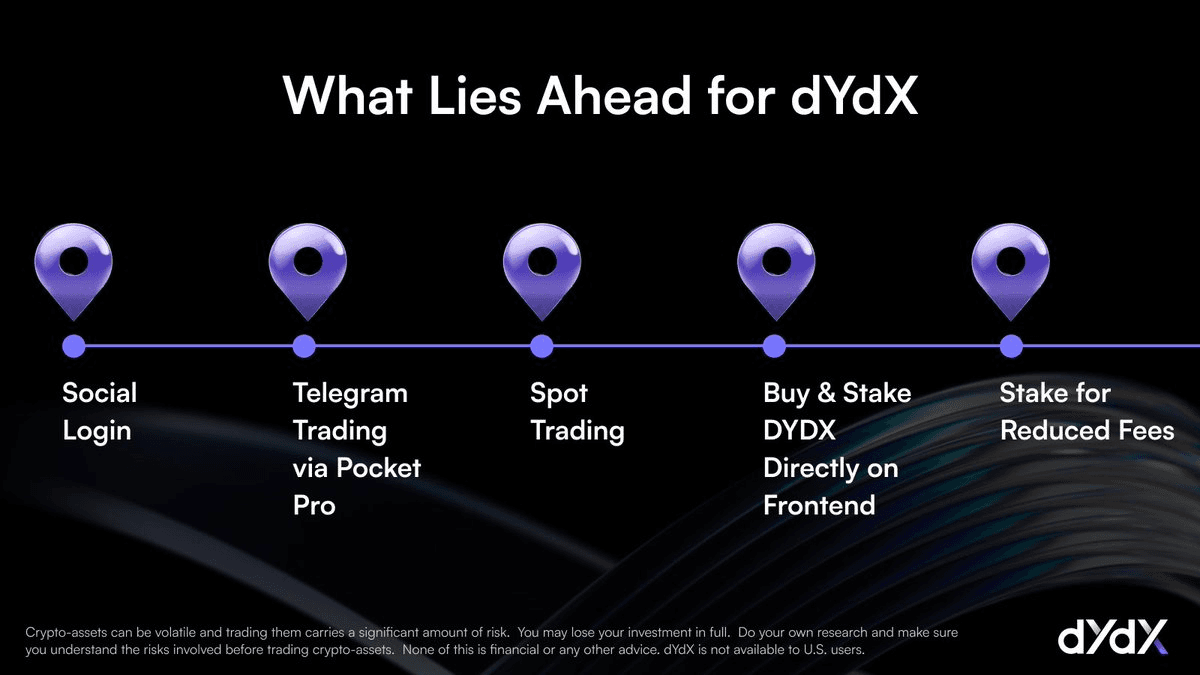 What Lies Ahead for dYdX

Social Login

Telegram Trading via Pocket Pro

Spot Trading

Buy & Stake DYDX Directly on Frontend

Stake for Reduced Fees

Crypto-assets can be volatile and trading them carries a significant amount of risk. You may lose your investment in full. Do your own research and make sure you understand the risks involved before trading crypto-assets. None of this is financial or any other advice. dYdX is not available to U.S. users.

dYdX